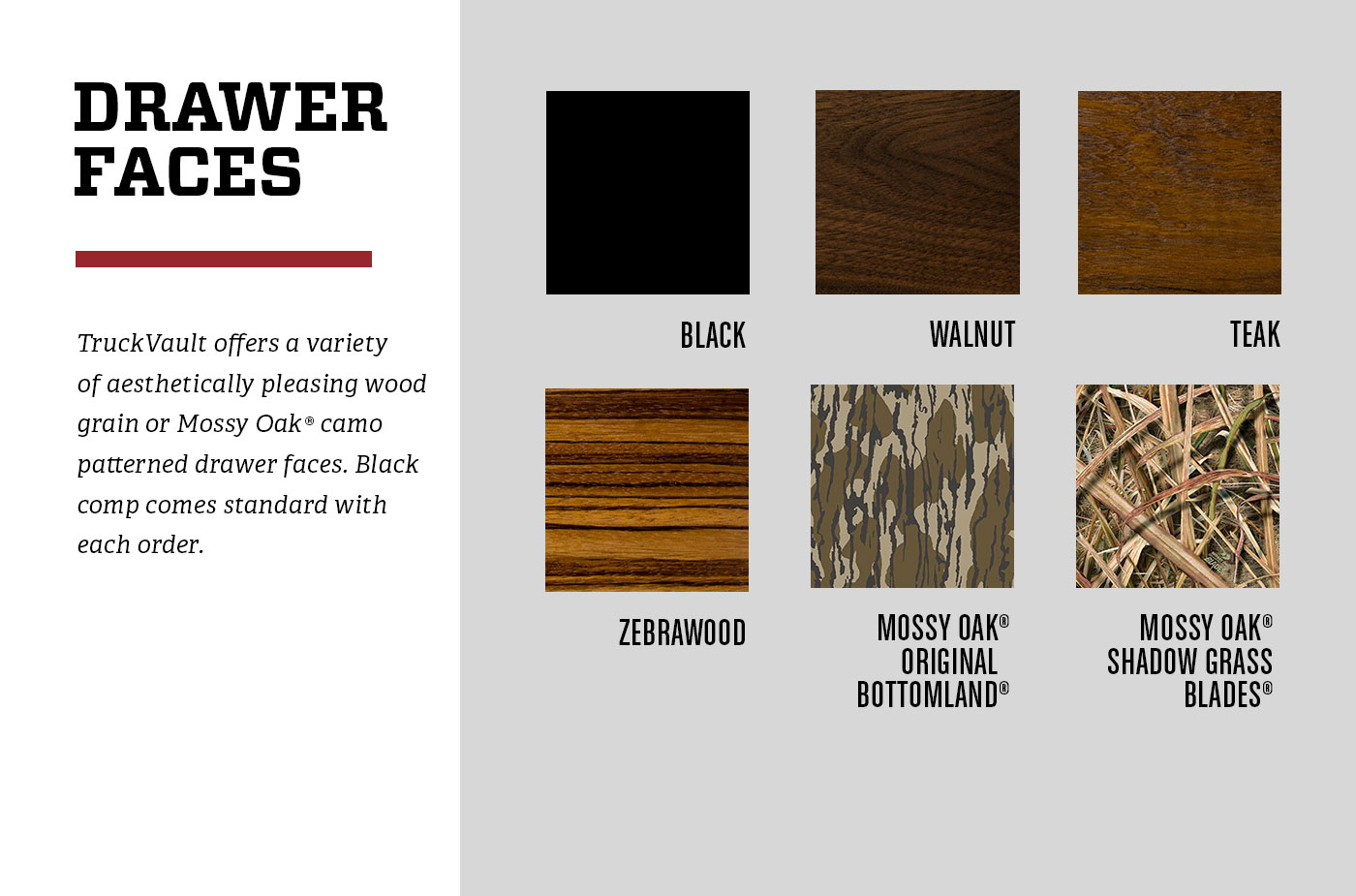 DRAWER FACES

TruckVault offers a variety of aesthetically pleasing wood grain or Mossy Oak® camo patterned drawer faces. Black comp comes standard with each order.

BLACK

WALNUT

TEAK

ZEBRAWOOD

MOSSY OAK® ORIGINAL BOTTOMLAND®

MOSSY OAK® SHADOW GRASS BLADES®